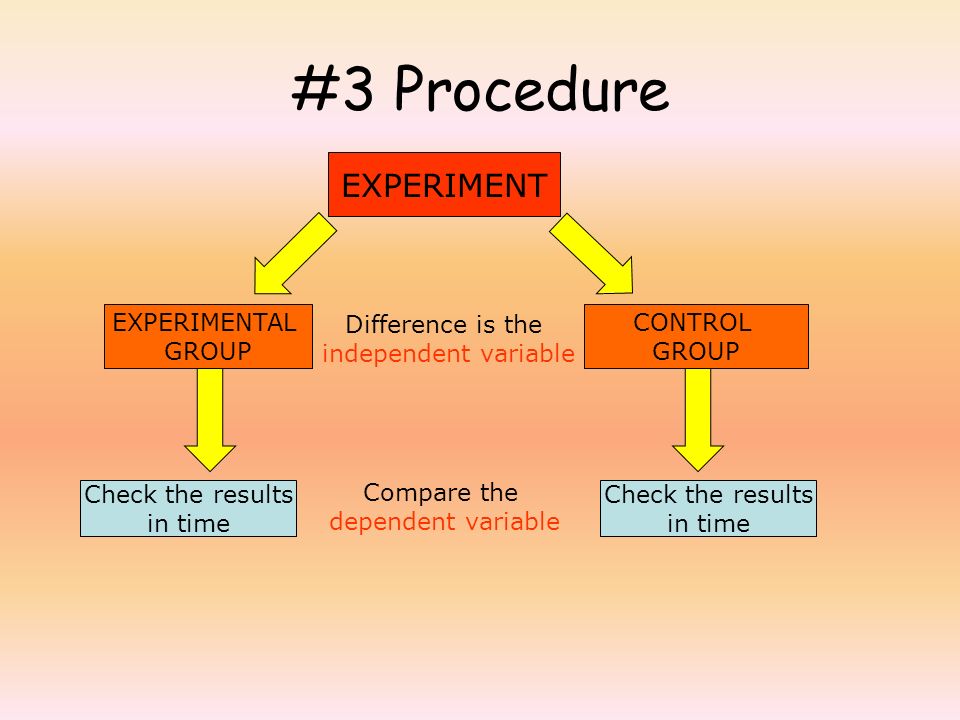 #3 Procedure

EXPERIMENT

EXPERIMENTAL GROUP

Difference is the independent variable

CONTROL GROUP

Check the results in time

Compare the dependent variable

Check the results in time